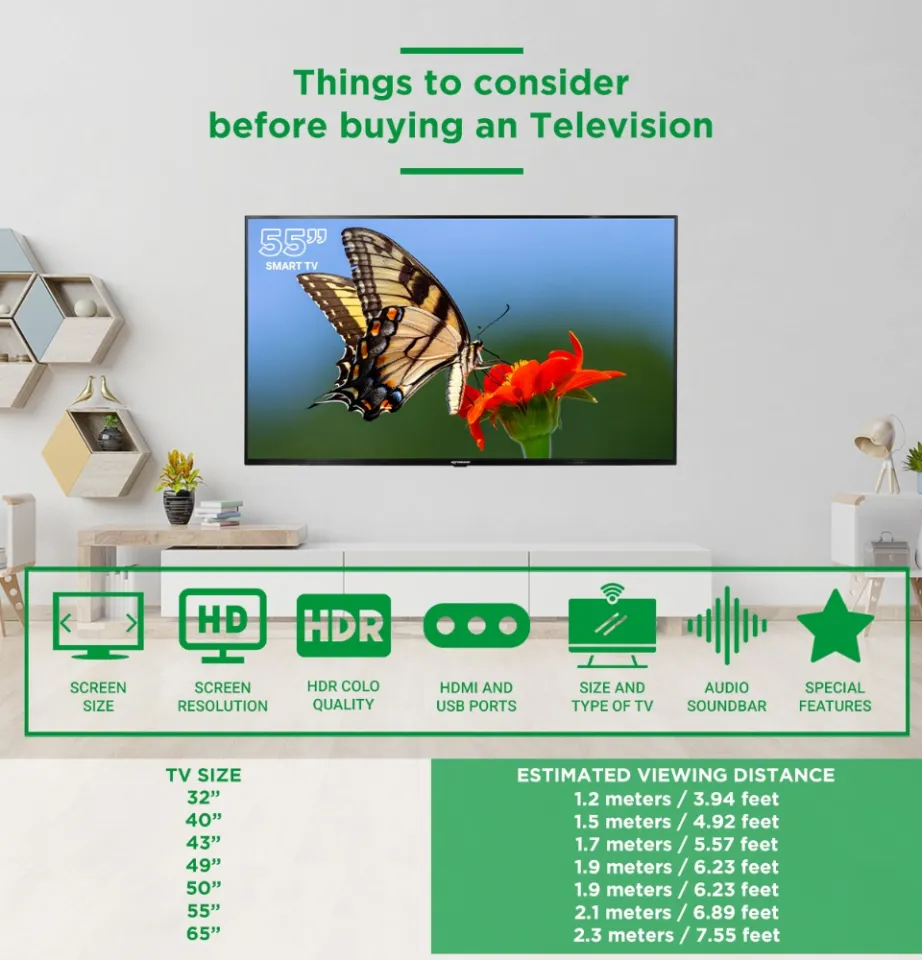 Things to consider before buying an Television

55"
SMART TV

HD

HDR

SCREEN SIZE

SCREEN RESOLUTION

HDR COLO QUALITY

HDMI AND USB PORTS

SIZE AND TYPE OF TV

AUDIO SOUNDBAR

SPECIAL FEATURES

| TV SIZE | ESTIMATED VIEWING DISTANCE |
|---|---|
| 32" | 1.2 meters / 3.94 feet |
| 40" | 1.5 meters / 4.92 feet |
| 43" | 1.7 meters / 5.57 feet |
| 49" | 1.9 meters / 6.23 feet |
| 50" | 1.9 meters / 6.23 feet |
| 55" | 2.1 meters / 6.89 feet |
| 65" | 2.3 meters / 7.55 feet |